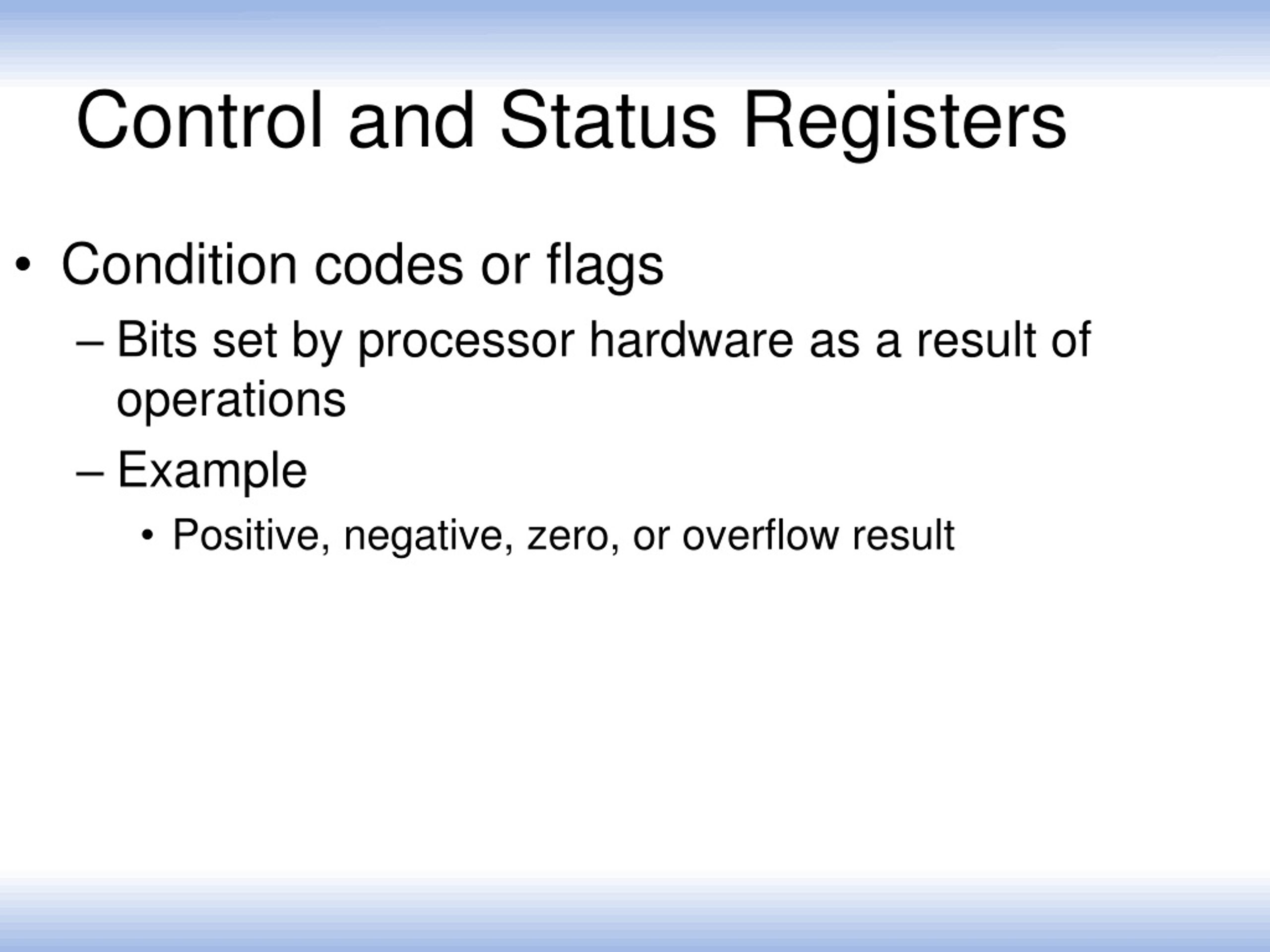 Control and Status Registers

• Condition codes or flags

– Bits set by processor hardware as a result of operations

– Example

• Positive, negative, zero, or overflow result